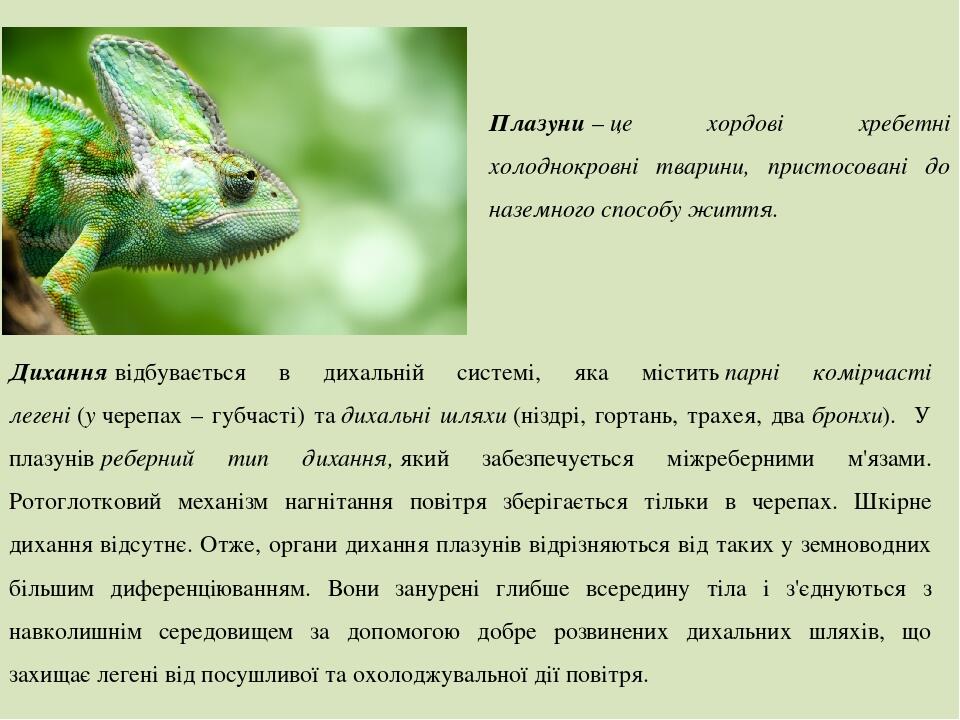 Плазуни – це хордові хребетні холоднокровні тварини, пристосовані до наземного способу життя.

Дихання відбувається в дихальній системі, яка містить парні комірчасті легені (у черепах – губчасті) та дихальні шляхи (ніздрі, гортань, трахея, два бронхи). У плазунів реберний тип дихання, який забезпечується міжреберними м'язами. Ротоглотковий механізм нагнітання повітря зберігається тільки в черепах. Шкірне дихання відсутнє. Отже, органи дихання плазунів відрізняються від таких у земноводних більшим диференціюванням. Вони занурені глибше всередину тіла і з'єднуються з навколишнім середовищем за допомогою добре розвинених дихальних шляхів, що захищає легені від посушливої та охолоджувальної дії повітря.